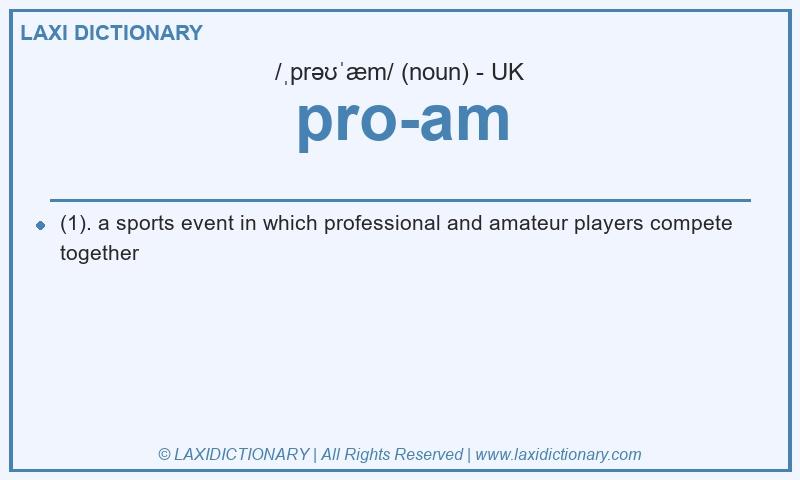 LAXI DICTIONARY

/ˌprəʊˈæm/ (noun) - UK

pro-am

(1). a sports event in which professional and amateur players compete together

© LAXIDICTIONARY | All Rights Reserved | www.laxidictionary.com